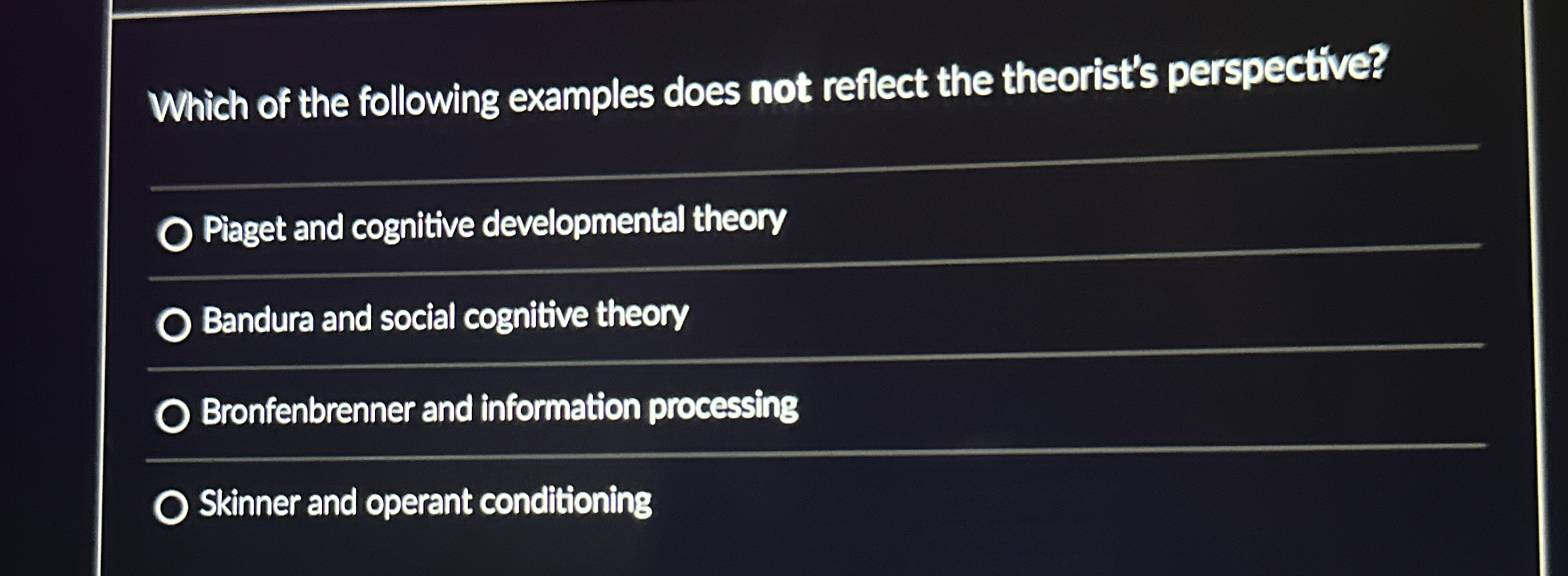 Which of the following examples does not reflect the theorist's perspective?

Piaget and cognitive developmental theory

Bandura and social cognitive theory

Bronfenbrenner and information processing

Skinner and operant conditioning